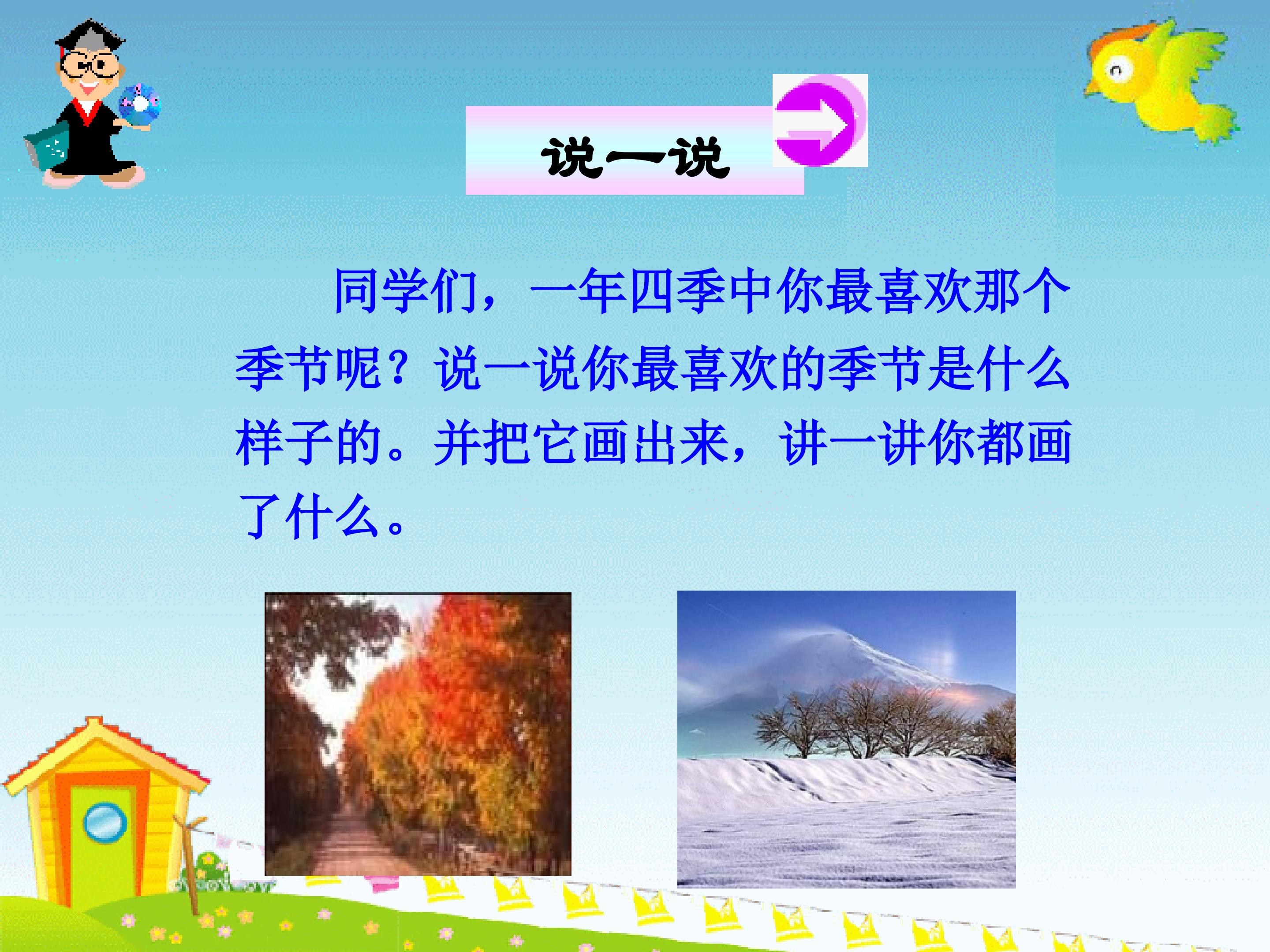 说一说

同学们，一年四季中你最喜欢那个季节呢？说一说你最喜欢的季节是什么样子的。并把它画出来，讲一讲你都画了什么。